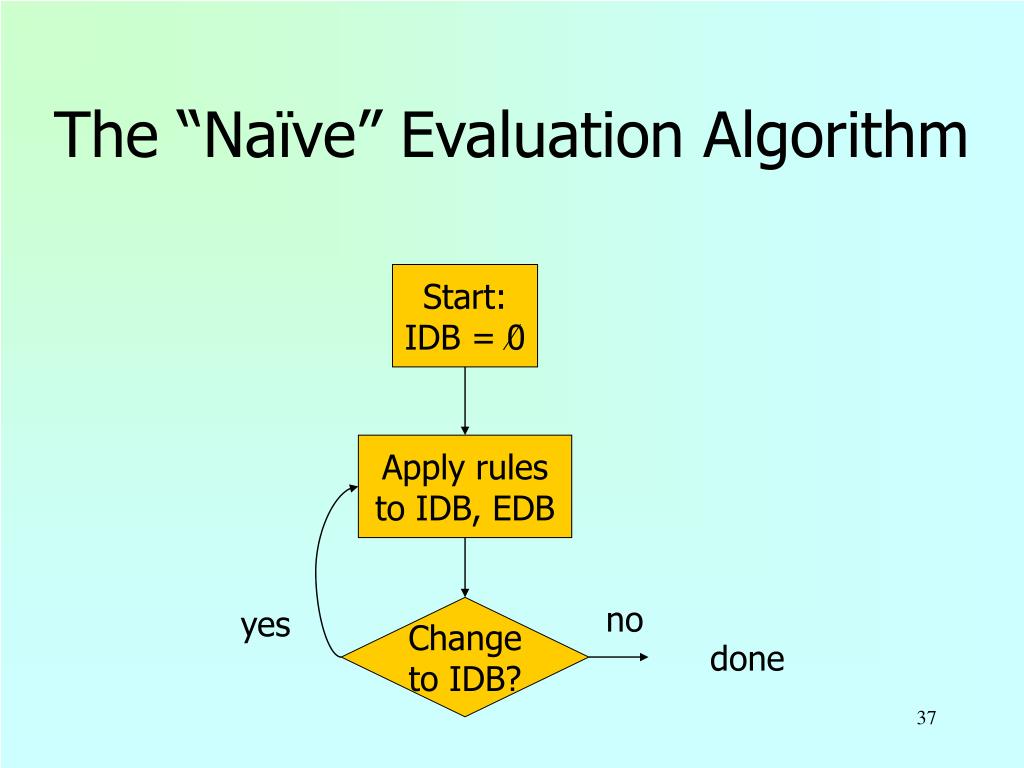 The “Naïve” Evaluation Algorithm

Start:
IDB = $\emptyset$

Apply rules to IDB, EDB

yes

Change to IDB?

no

done

37